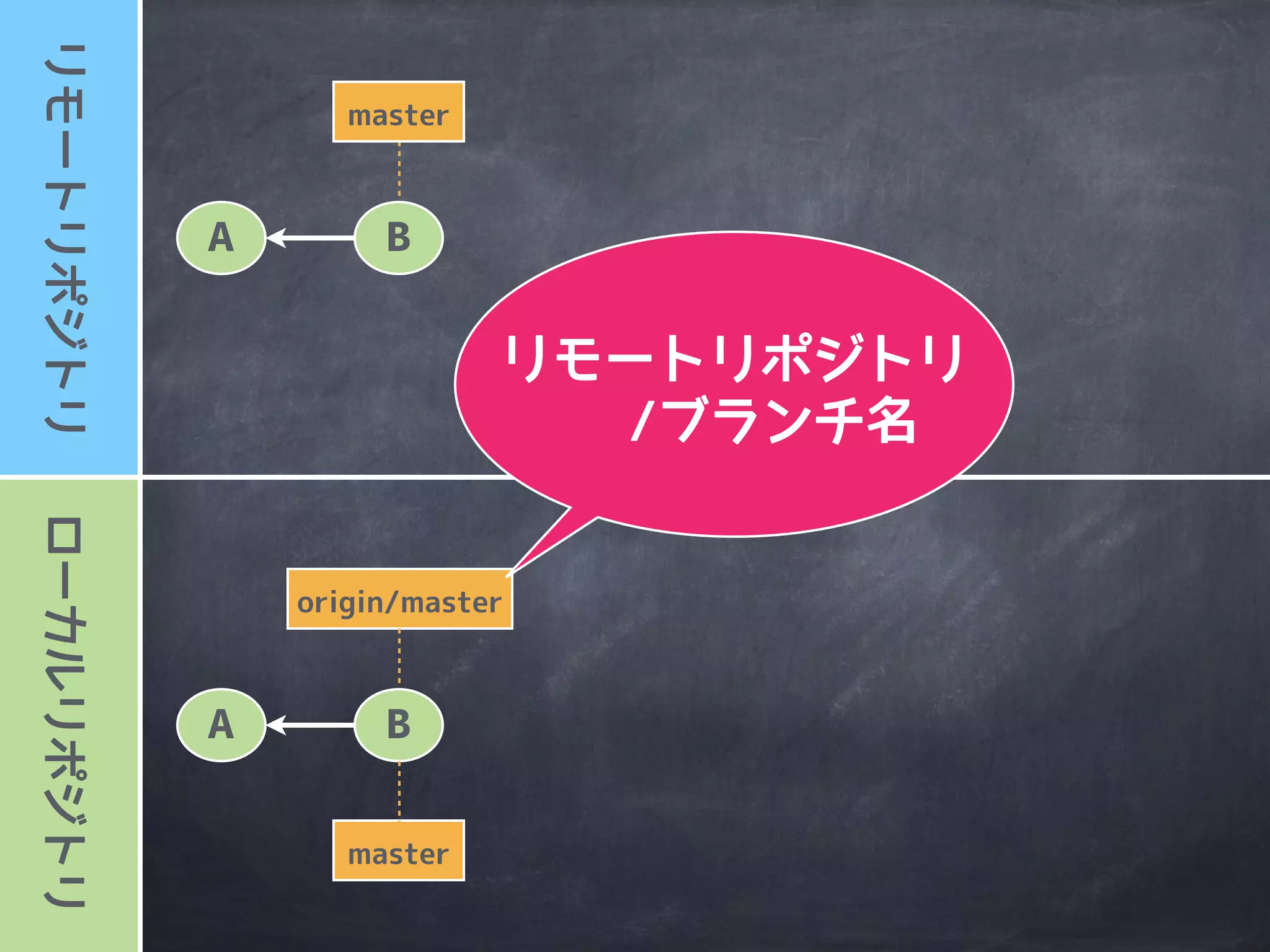 リモートリポジトリ

master

A

B

リモートリポジトリ
/ブランチ名

ローカルリポジトリ

origin/master

A

B

master